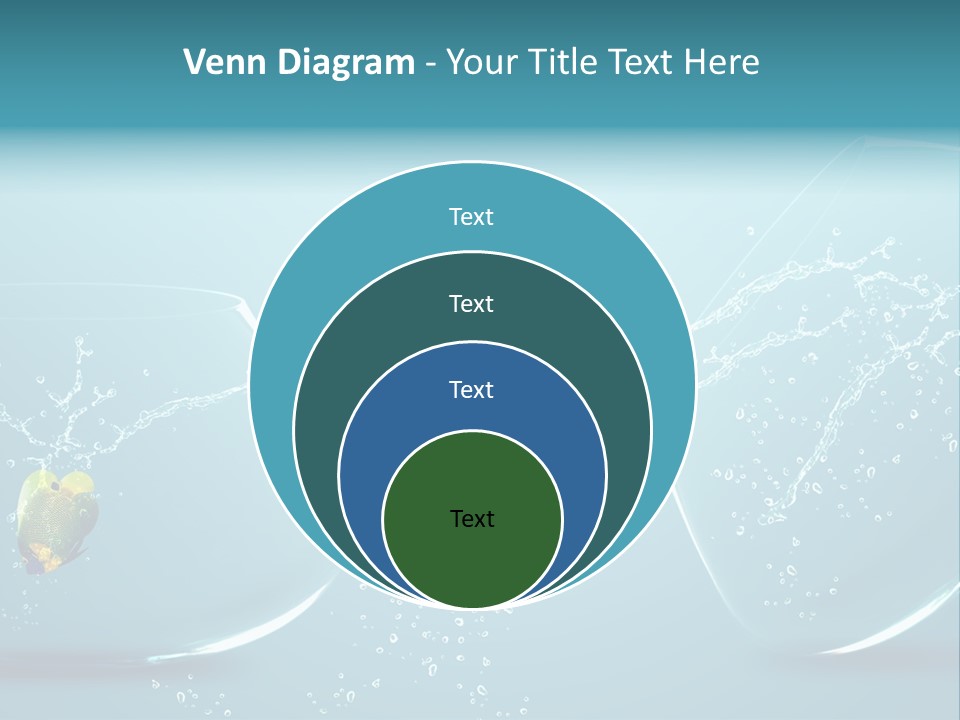 Venn Diagram - Your Title Text Here

Text

Text

Text

Text